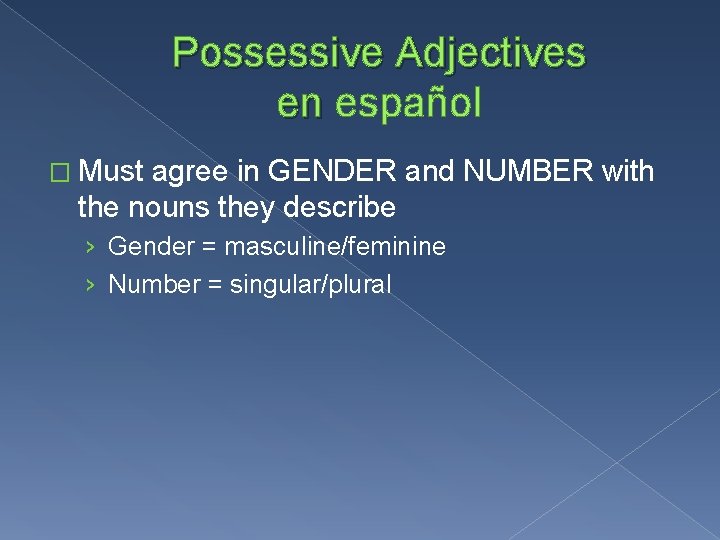 Possessive Adjectives
en español

□ Must agree in GENDER and NUMBER with the nouns they describe

› Gender = masculine/feminine

› Number = singular/plural